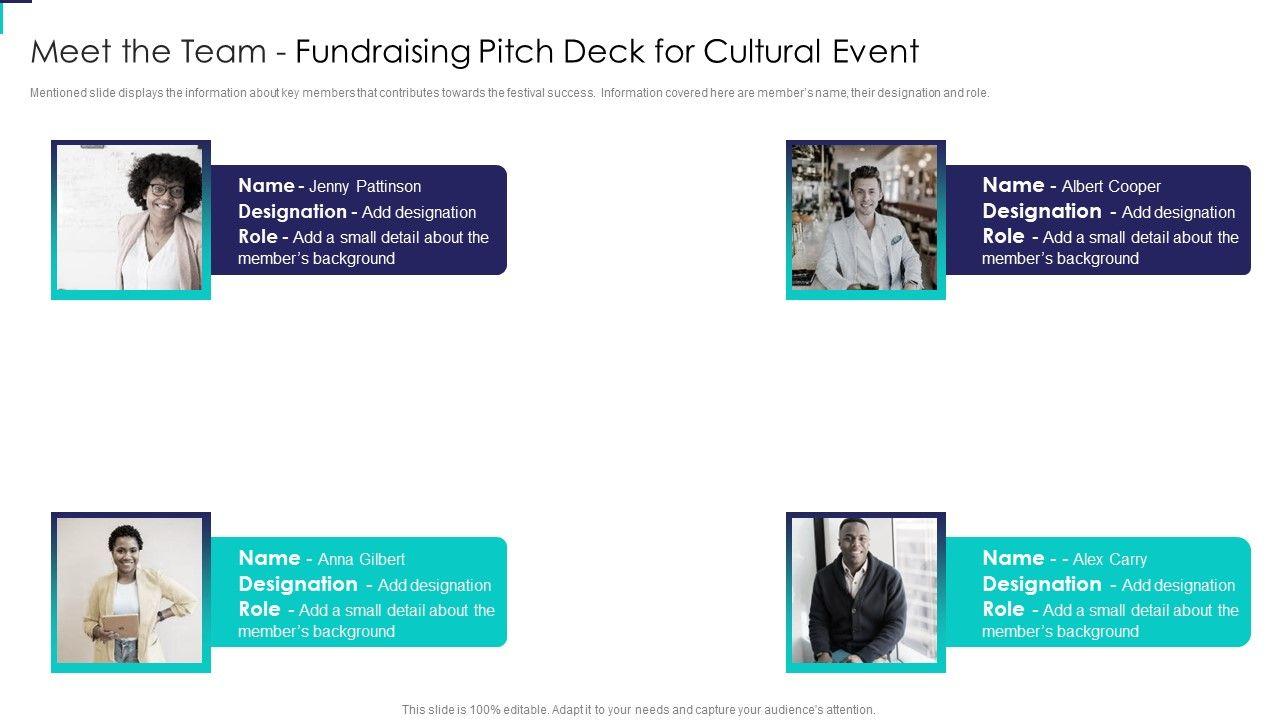 Meet the Team - Fundraising Pitch Deck for Cultural Event

Mentioned slide displays the information about key members that contributes towards the festival success. Information covered here are member's name, their designation and role.

Name - Jenny Pattinson
Designation - Add designation
Role - Add a small detail about the member's background

Name - Albert Cooper
Designation - Add designation
Role - Add a small detail about the member's background

Name - Anna Gilbert
Designation - Add designation
Role - Add a small detail about the member's background

Name - - Alex Carry
Designation - Add designation
Role - Add a small detail about the member's background

This slide is 100% editable. Adapt it to your needs and capture your audience's attention.